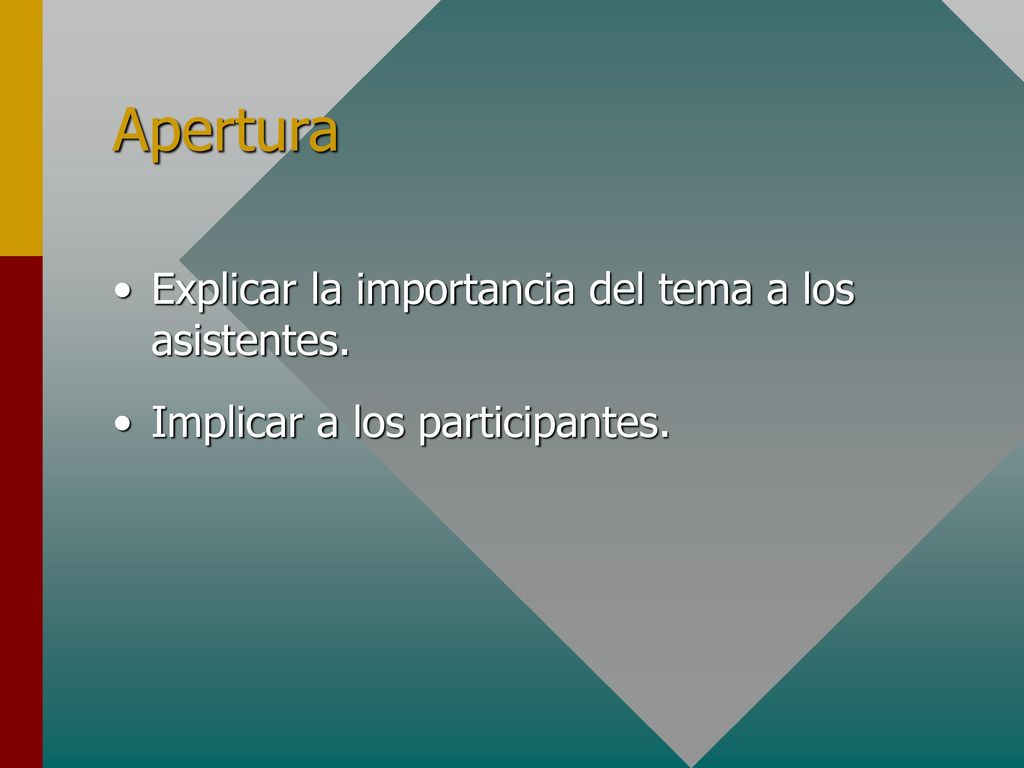 Apertura

• Explicar la importancia del tema a los asistentes.

• Implicar a los participantes.